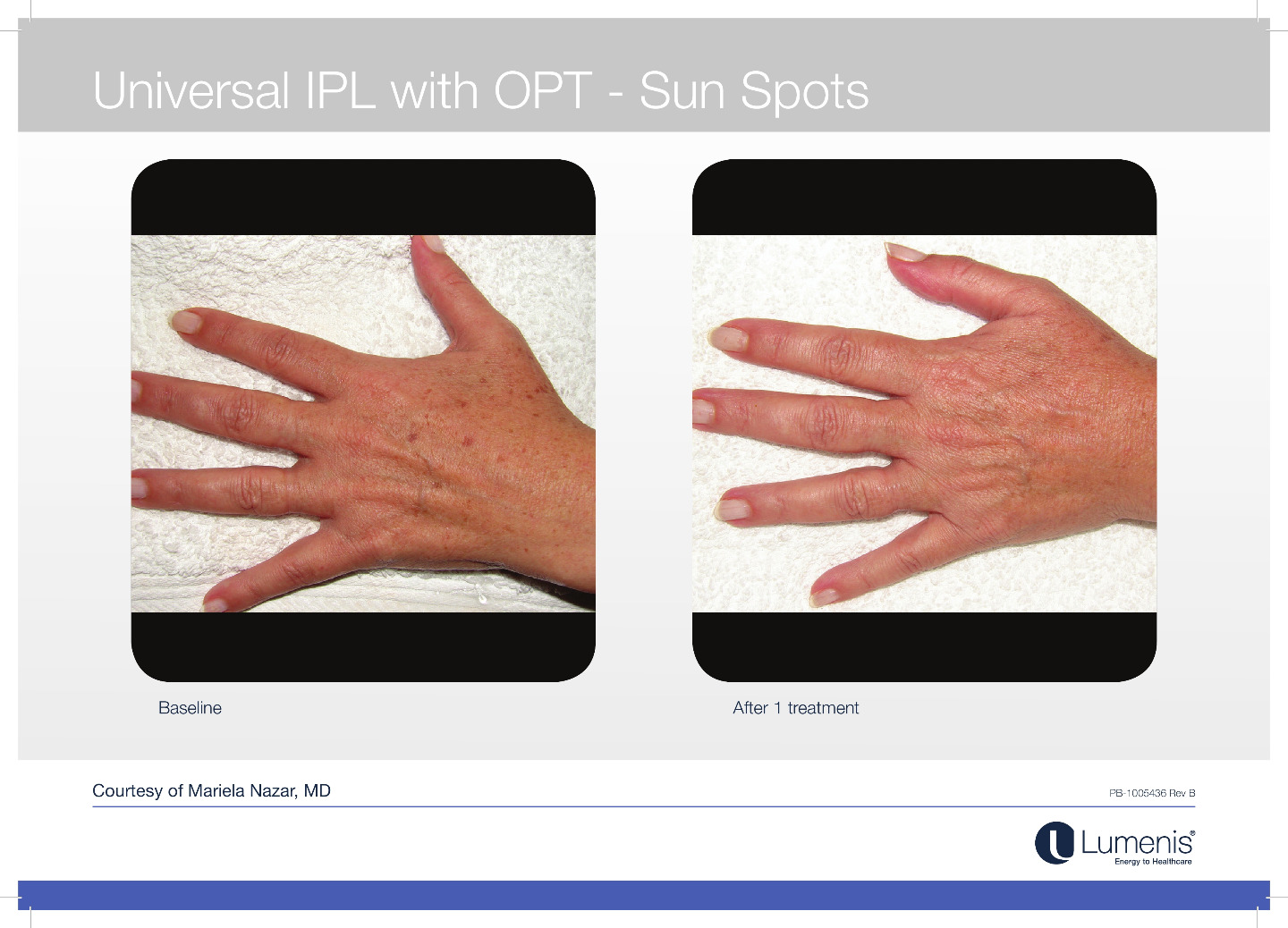 Universal IPL with OPT - Sun Spots

Baseline

After 1 treatment

Courtesy of Mariela Nazar, MD

PB-1005436 Rev B

Lumenis®
Energy to Healthcare